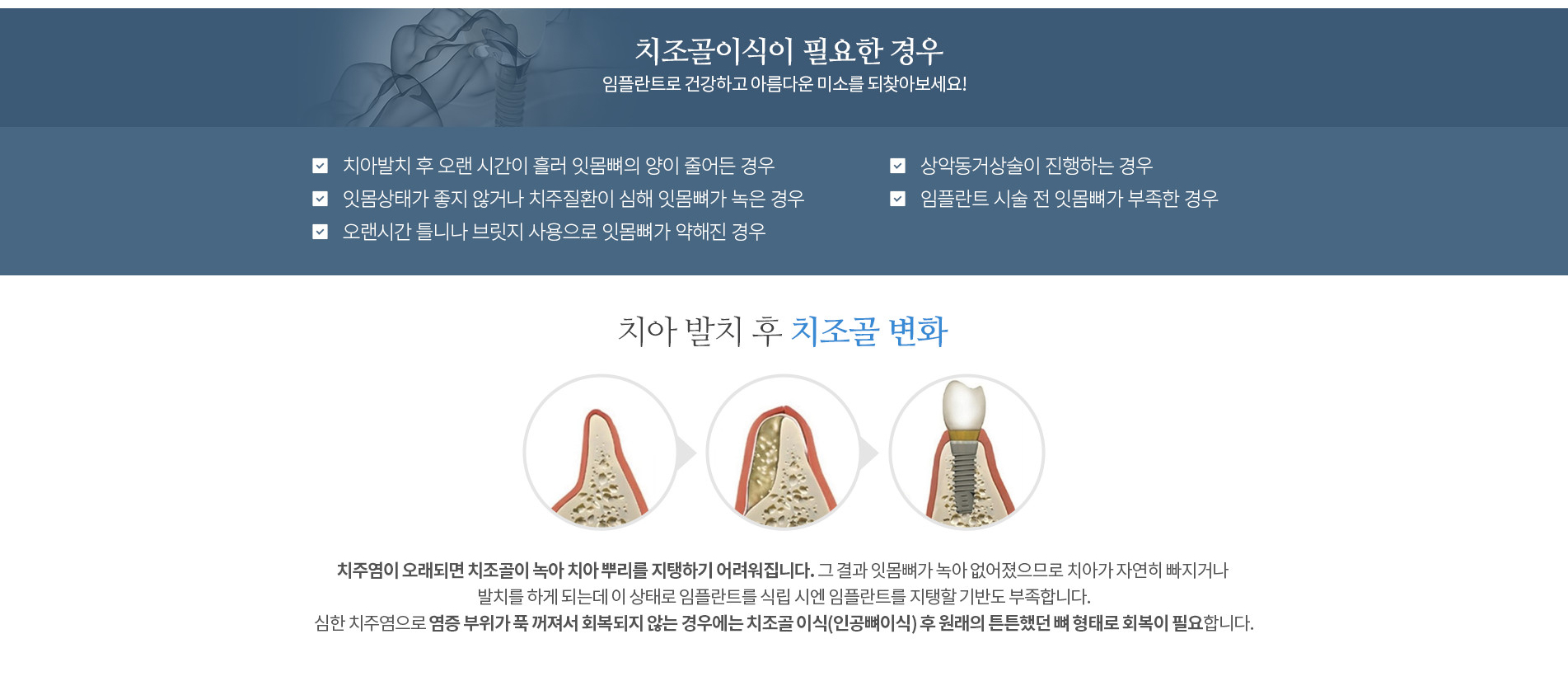 치조골이식이 필요한 경우
임플란트로 건강하고 아름다운 미소를 되찾아보세요!

치아발치 후 오랜 시간이 흘러 잇몸뼈의 양이 줄어든 경우
잇몸상태가 좋지 않거나 치주질환이 심해 잇몸뼈가 녹은 경우
오랜시간 틀니나 브릿지 사용으로 잇몸뼈가 약해진 경우

상악동거상술이 진행하는 경우
임플란트 시술 전 잇몸뼈가 부족한 경우

치아 발치 후 치조골 변화

치주염이 오래되면 치조골이 녹아 치아 뿌리를 지탱하기 어려워집니다. 그 결과 잇몸뼈가 녹아 없어졌으므로 치아가 자연히 빠지거나 발치를 하게 되는데 이 상태로 임플란트를 식립 시엔 임플란트를 지탱할 기반도 부족합니다.
심한 치주염으로 염증 부위가 푹 꺼져서 회복되지 않는 경우에는 치조골 이식(인공뼈이식) 후 원래의 튼튼했던 뼈 형태로 회복이 필요합니다.